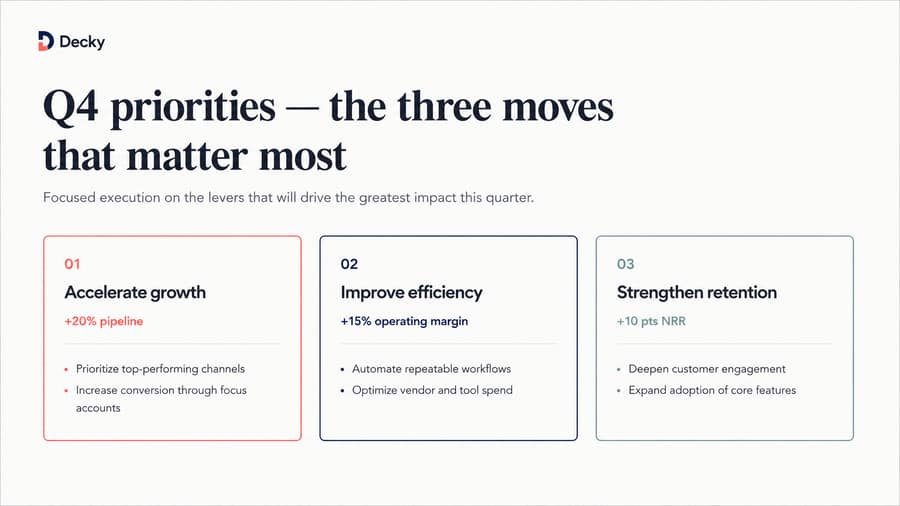 Decky

Q4 priorities — the three moves that matter most

Focused execution on the levers that will drive the greatest impact this quarter.

01
Accelerate growth
+20% pipeline
• Prioritize top-performing channels
• Increase conversion through focus accounts

02
Improve efficiency
+15% operating margin
• Automate repeatable workflows
• Optimize vendor and tool spend

03
Strengthen retention
+10 pts NRR
• Deepen customer engagement
• Expand adoption of core features